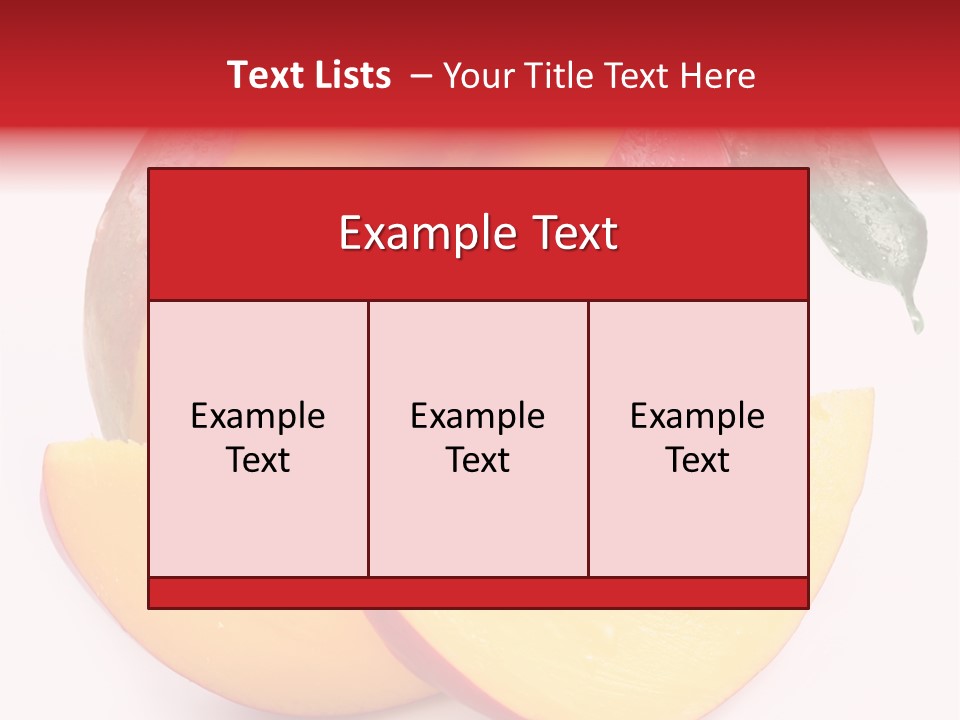 Text Lists – Your Title Text Here

Example Text

Example Text

Example Text

Example Text